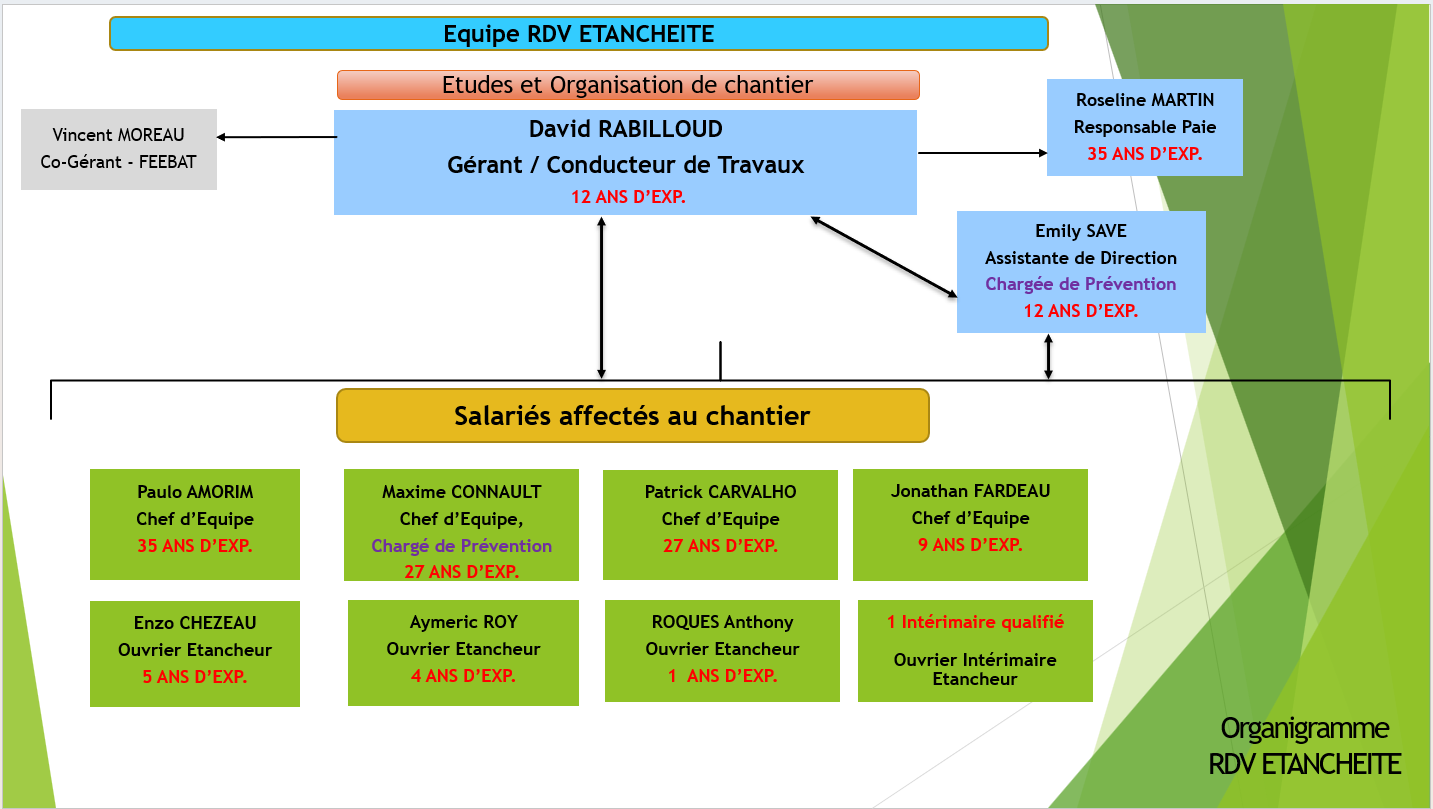 Equipe RDV ETANCHEITE

Etudes et Organisation de chantier

Vincent MOREAU
Co-Gérant - FEEBAT

David RABILLOUD
Gérant / Conducteur de Travaux
12 ANS D'EXP.

Roseline MARTIN
Responsable Paie
35 ANS D'EXP.

Emily SAVE
Assistante de Direction
Chargée de Prévention
12 ANS D'EXP.

Salariés affectés au chantier

Paulo AMORIM
Chef d'Equipe
35 ANS D'EXP.

Maxime CONNAULT
Chef d'Equipe,
Chargé de Prévention
27 ANS D'EXP.

Patrick CARVALHO
Chef d'Equipe
27 ANS D'EXP.

Jonathan FARDEAU
Chef d'Equipe
9 ANS D'EXP.

Enzo CHEZEAU
Ouvrier Etancheur
5 ANS D'EXP.

Aymeric ROY
Ouvrier Etancheur
4 ANS D'EXP.

ROQUES Anthony
Ouvrier Etancheur
1 ANS D'EXP.

1 Intérimaire qualifié
Ouvrier Intérimaire Etancheur

Organigramme
RDV ETANCHEITE